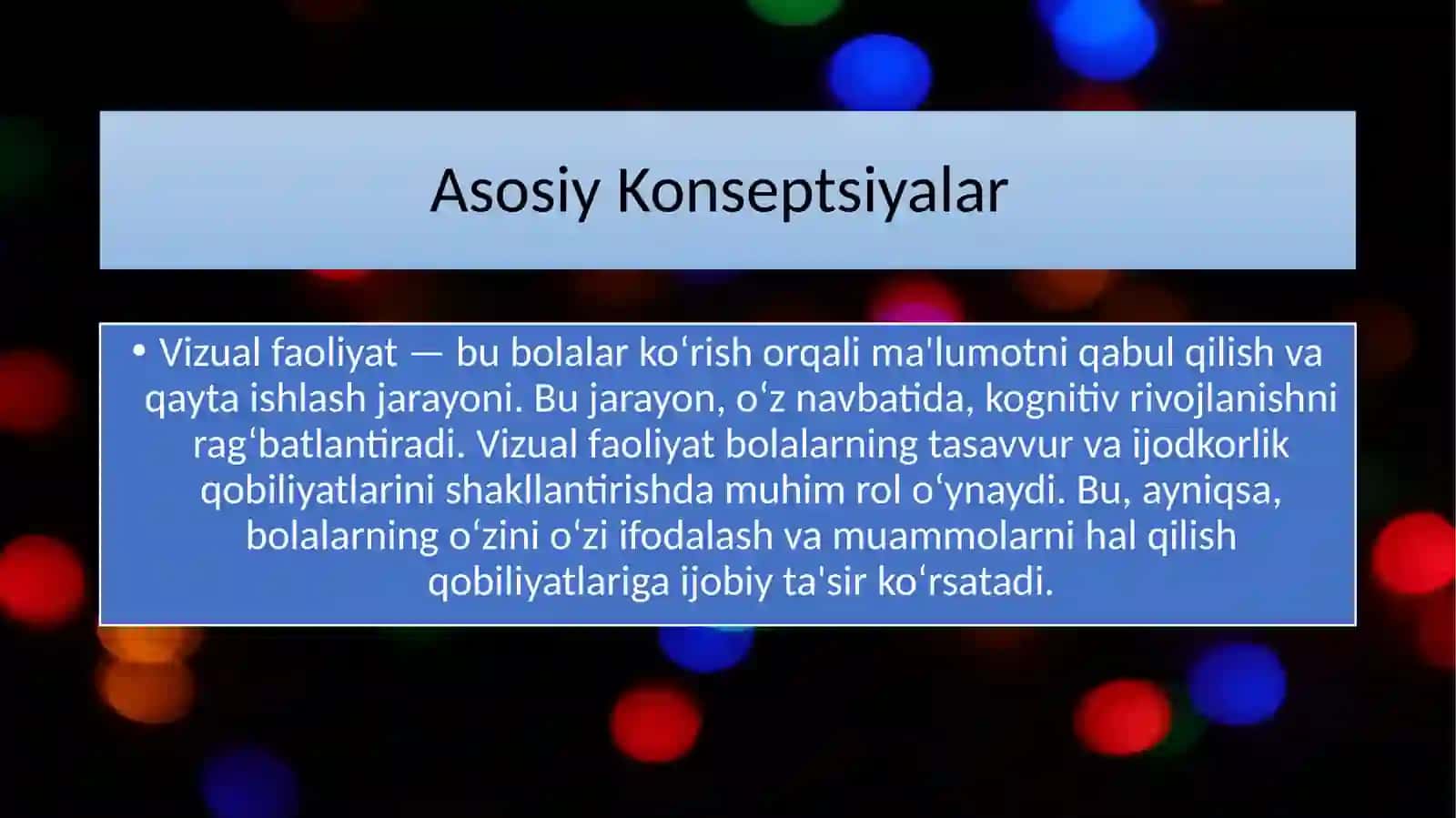 Asosiy Konseptsiyalar

• Vizual faoliyat — bu bolalar koʻrish orqali ma'lumotni qabul qilish va qayta ishlash jarayoni. Bu jarayon, oʻz navbatida, kognitiv rivojlanishni ragʻbatlantiradi. Vizual faoliyat bolalarning tasavvur va ijodkorlik qobiliyatlarini shakllantirishda muhim rol oʻynaydi. Bu, ayniqsa, bolalarning oʻzini oʻzi ifodalash va muammolarni hal qilish qobiliyatlariga ijobiy ta'sir koʻrsatadi.